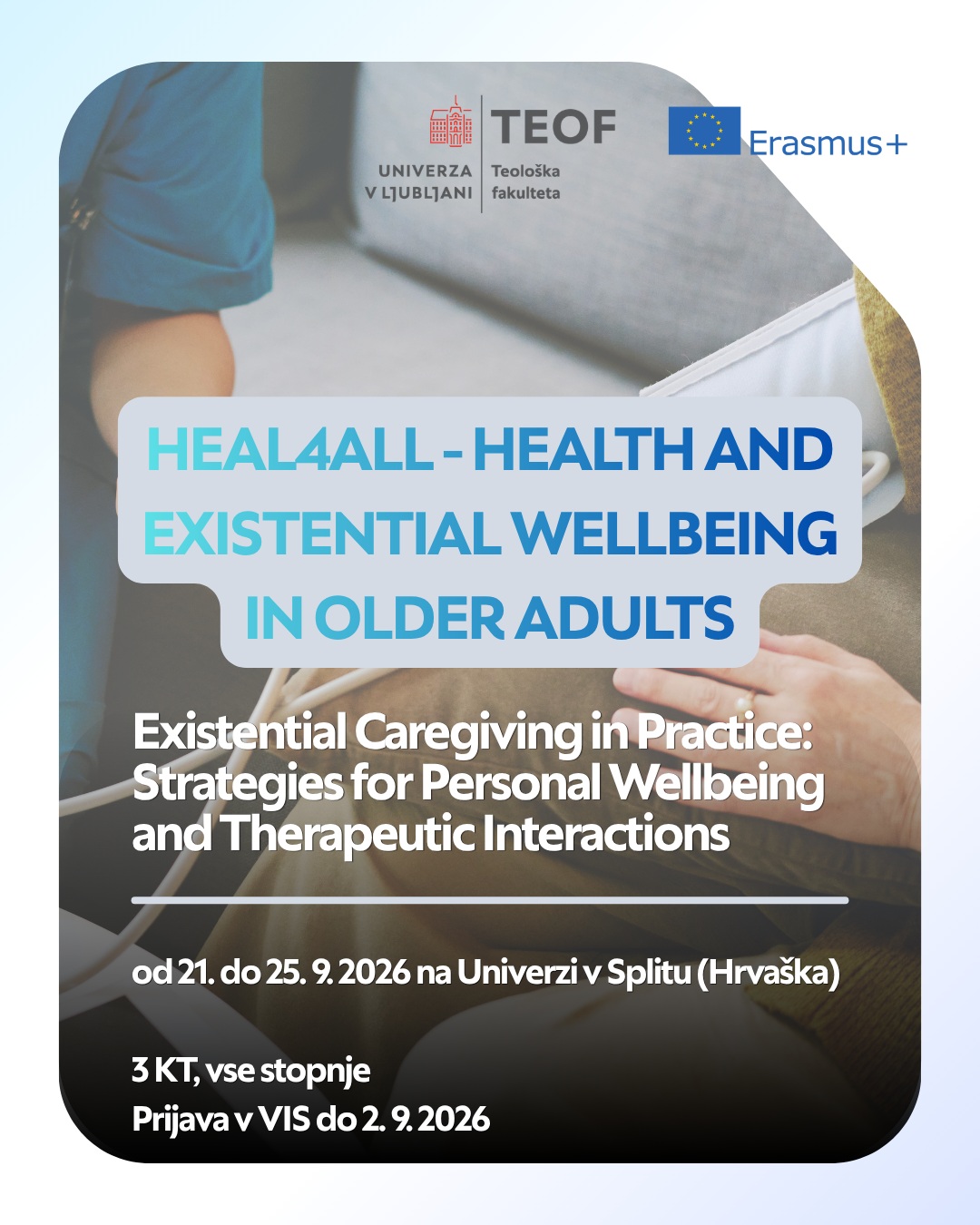 UNIVERZA V LJUBLJANI

TEOF Teološka fakulteta

Erasmus+

HEAL4ALL - HEALTH AND EXISTENTIAL WELLBEING IN OLDER ADULTS

Existential Caregiving in Practice: Strategies for Personal Wellbeing and Therapeutic Interactions

od 21. do 25. 9. 2026 na Univerzi v Splitu (Hrvaška)

3 KT, vse stopnje
Prijava v VIS do 2. 9. 2026